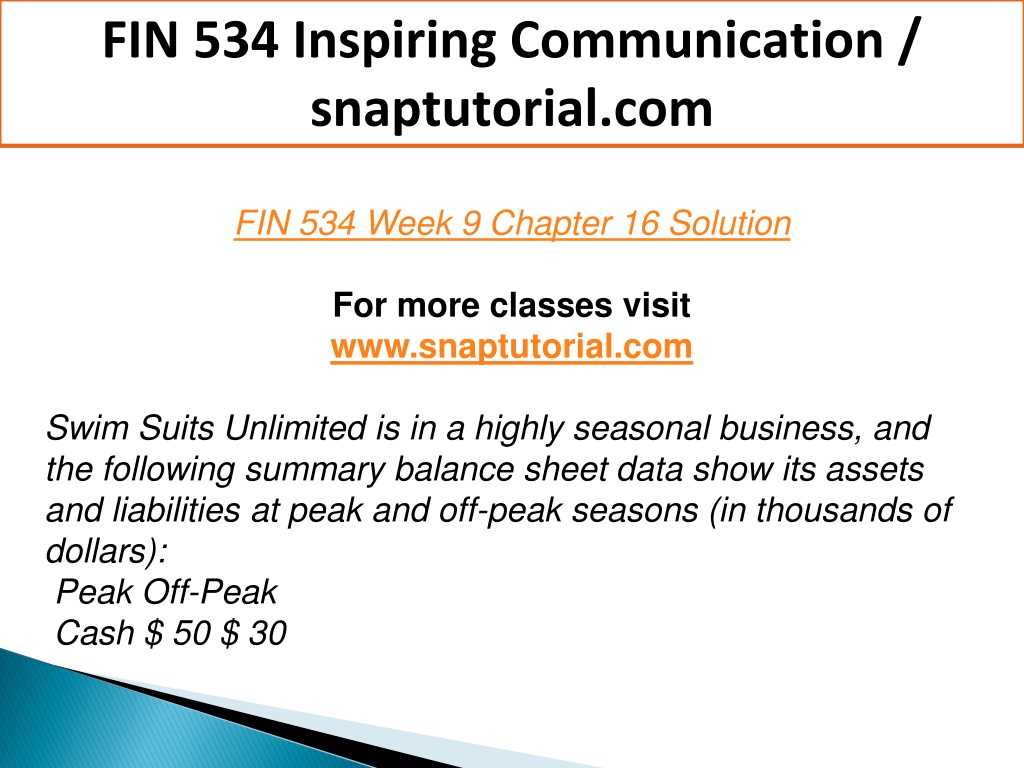 FIN 534 Inspiring Communication / snaptutorial.com

FIN 534 Week 9 Chapter 16 Solution

For more classes visit
www.snaptutorial.com

Swim Suits Unlimited is in a highly seasonal business, and the following summary balance sheet data show its assets and liabilities at peak and off-peak seasons (in thousands of dollars):
Peak Off-Peak
Cash $ 50 $ 30